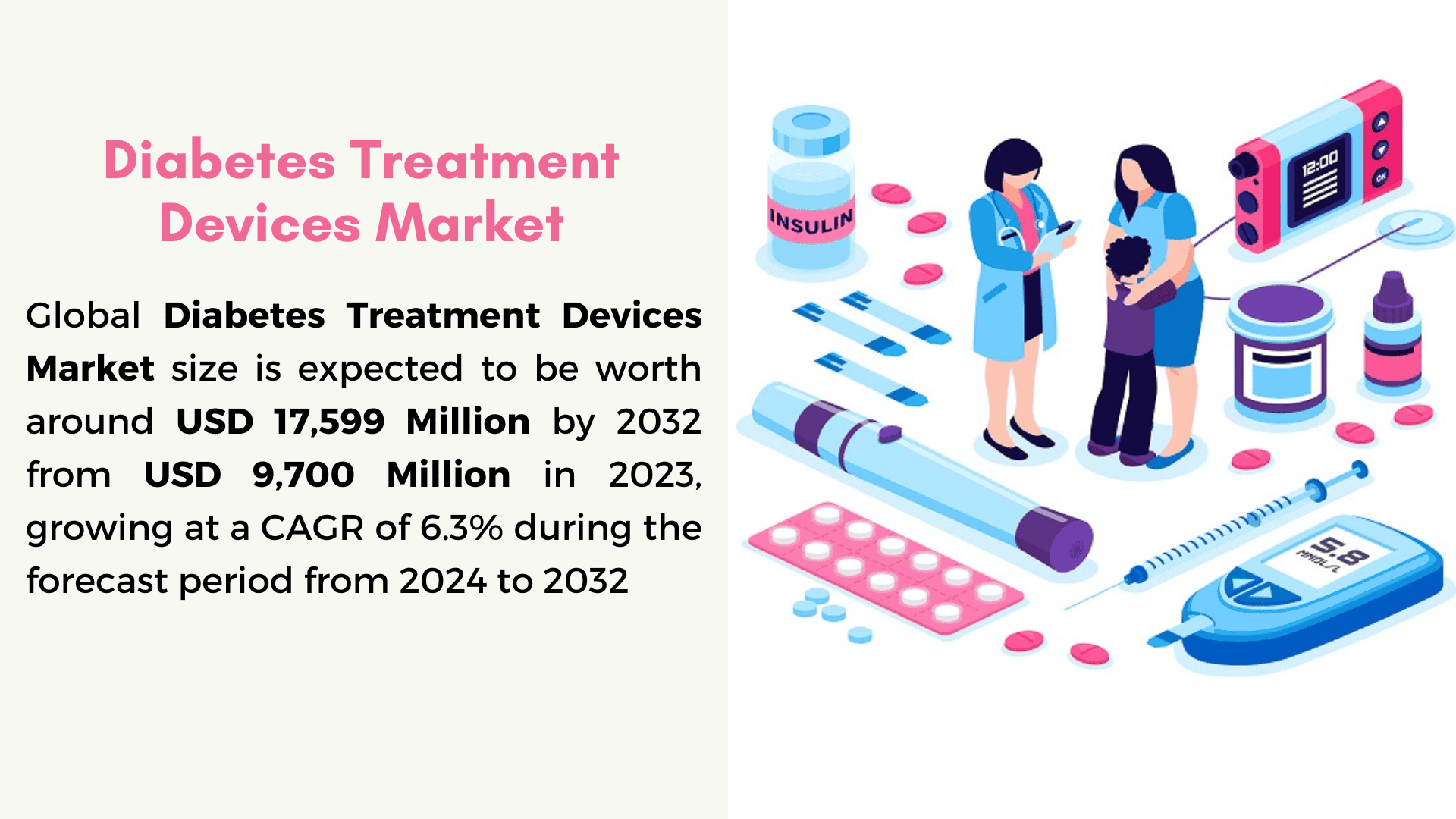 Diabetes Treatment Devices Market

Global Diabetes Treatment Devices Market size is expected to be worth around USD 17,599 Million by 2032 from USD 9,700 Million in 2023, growing at a CAGR of 6.3% during the forecast period from 2024 to 2032

INSULIN

12:00

OK

5.8
MMOL/L